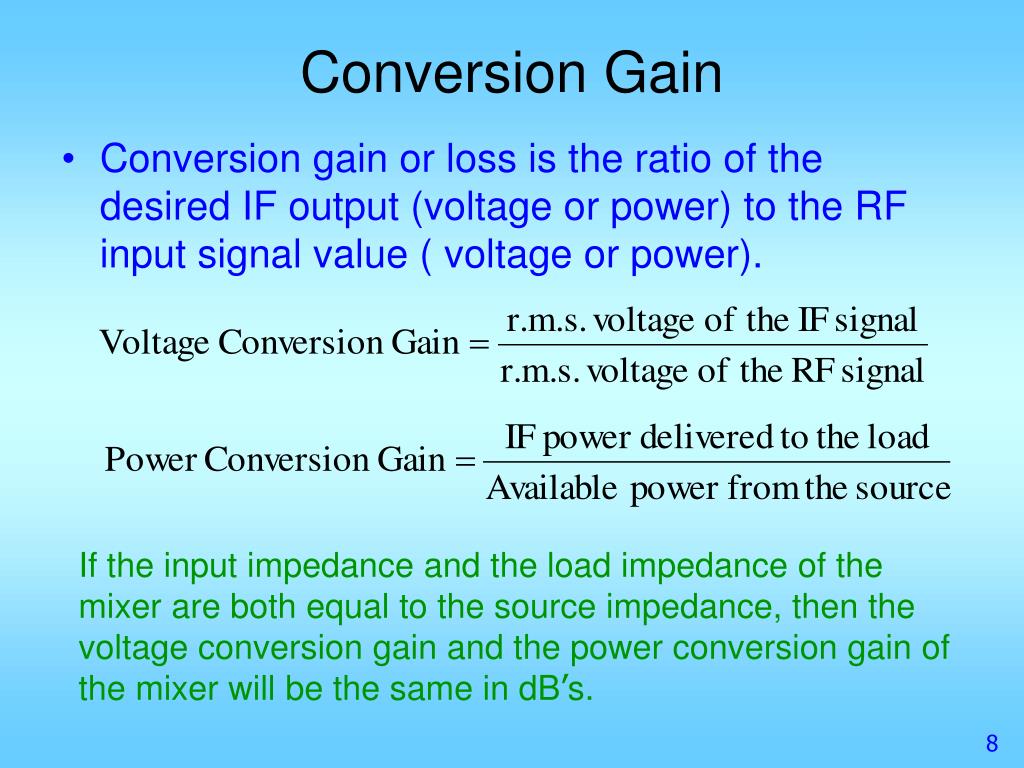 Conversion Gain

• Conversion gain or loss is the ratio of the desired IF output (voltage or power) to the RF input signal value ( voltage or power).

$\text{Voltage Conversion Gain} = \frac{\text{r.m.s. voltage of the IF signal}}{\text{r.m.s. voltage of the RF signal}}$

$\text{Power Conversion Gain} = \frac{\text{IF power delivered to the load}}{\text{Available power from the source}}$

If the input impedance and the load impedance of the mixer are both equal to the source impedance, then the voltage conversion gain and the power conversion gain of the mixer will be the same in dB′s.

8